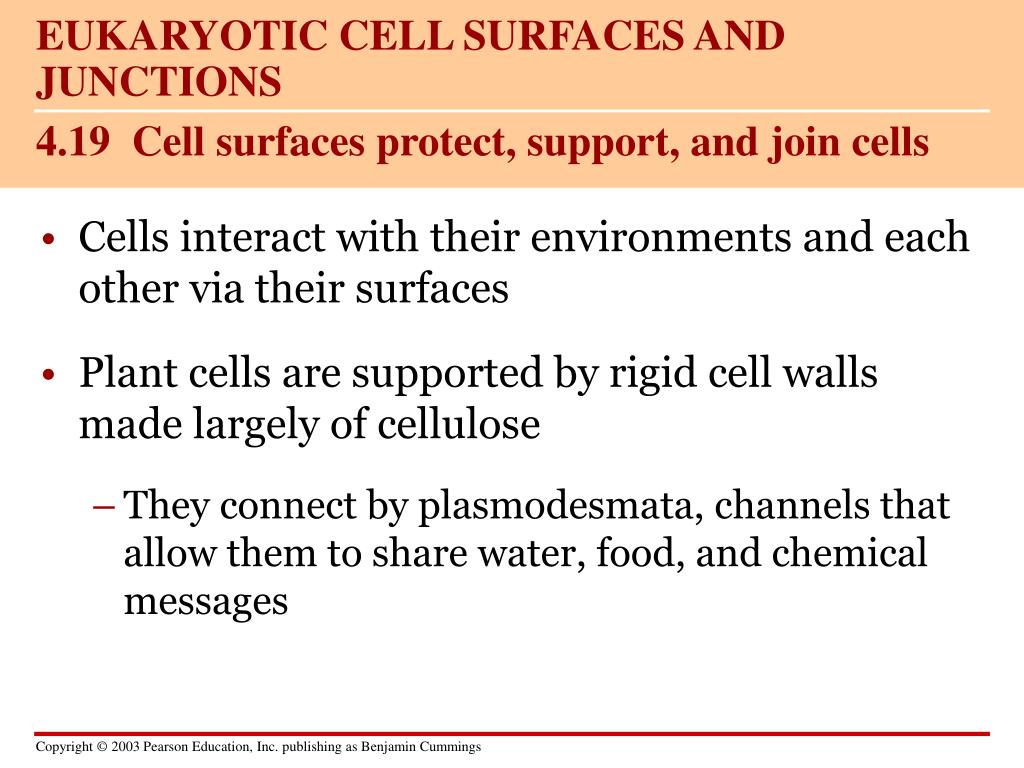 EUKARYOTIC CELL SURFACES AND JUNCTIONS

4.19 Cell surfaces protect, support, and join cells

• Cells interact with their environments and each other via their surfaces

• Plant cells are supported by rigid cell walls made largely of cellulose

– They connect by plasmodesmata, channels that allow them to share water, food, and chemical messages

Copyright © 2003 Pearson Education, Inc. publishing as Benjamin Cummings